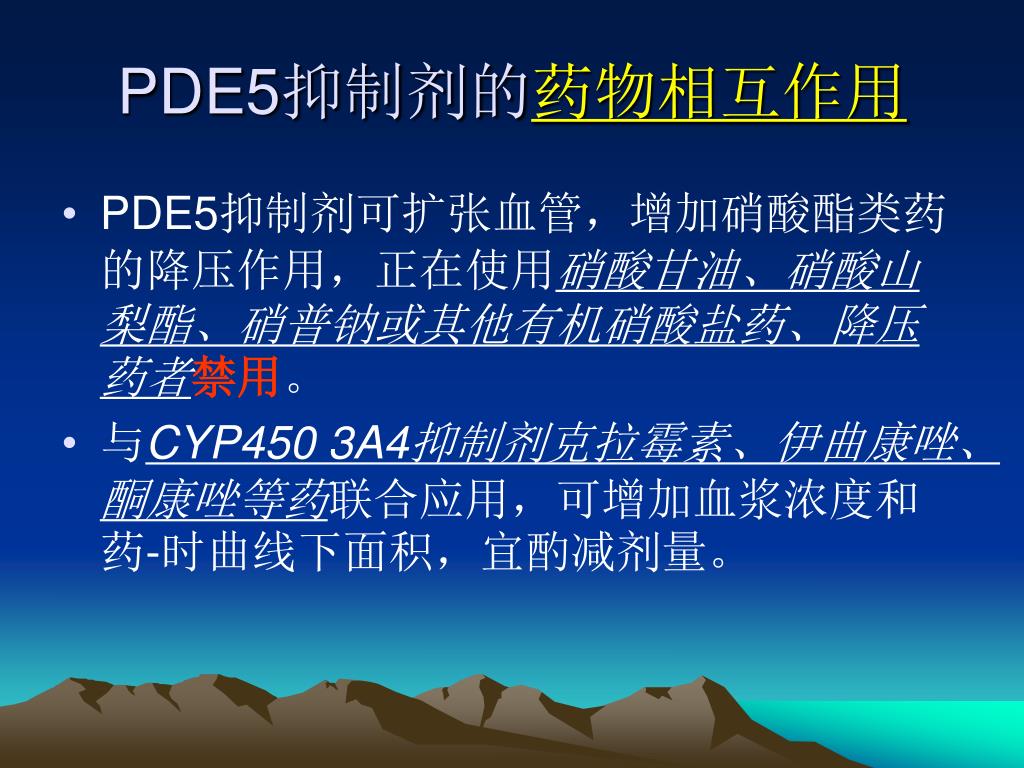 PDE5抑制剂的药物相互作用

• PDE5抑制剂可扩张血管，增加硝酸酯类药的降压作用，正在使用硝酸甘油、硝酸山梨酯、硝普钠或其他有机硝酸盐药、降压药者禁用。

• 与CYP450 3A4抑制剂克拉霉素、伊曲康唑、酮康唑等药联合应用，可增加血浆浓度和药-时曲线下面积，宜酌减剂量。